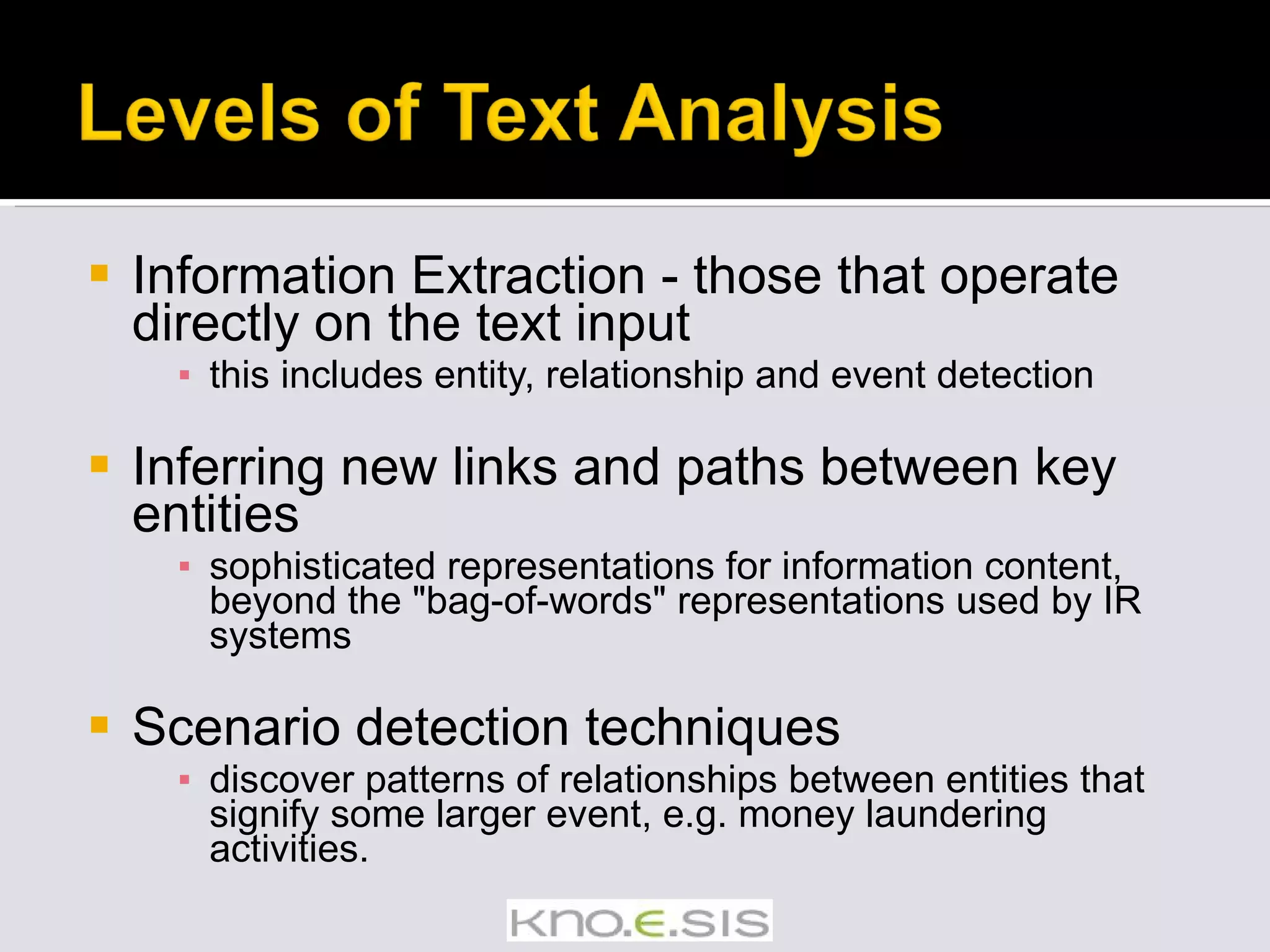 Levels of Text Analysis

Information Extraction - those that operate directly on the text input

this includes entity, relationship and event detection

Inferring new links and paths between key entities

sophisticated representations for information content, beyond the "bag-of-words" representations used by IR systems

Scenario detection techniques

discover patterns of relationships between entities that signify some larger event, e.g. money laundering activities.

kno.e.sis